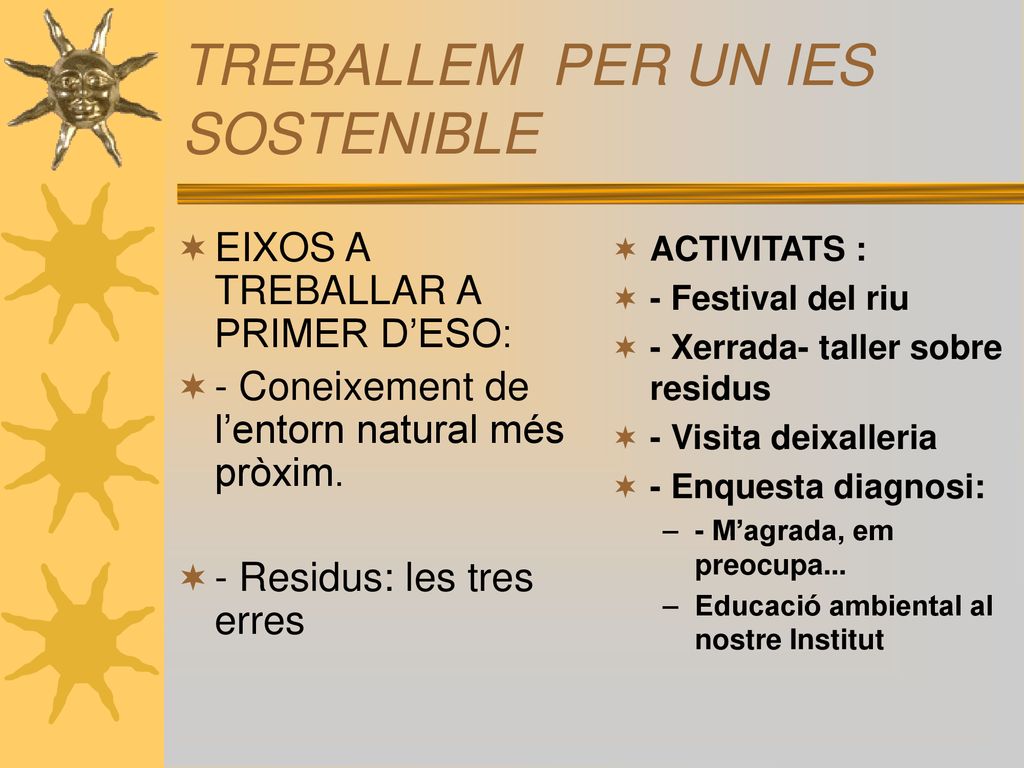 TREBALLEM PER UN IES SOSTENIBLE

EIXOS A TREBALLAR A PRIMER D’ESO:

- Coneixement de l’entorn natural més pròxim.

- Residus: les tres erres

ACTIVITATS :

- Festival del riu

- Xerrada- taller sobre residus

- Visita deixalleria

- Enquesta diagnosi:

– - M’agrada, em preocupa...

– Educació ambiental al nostre Institut